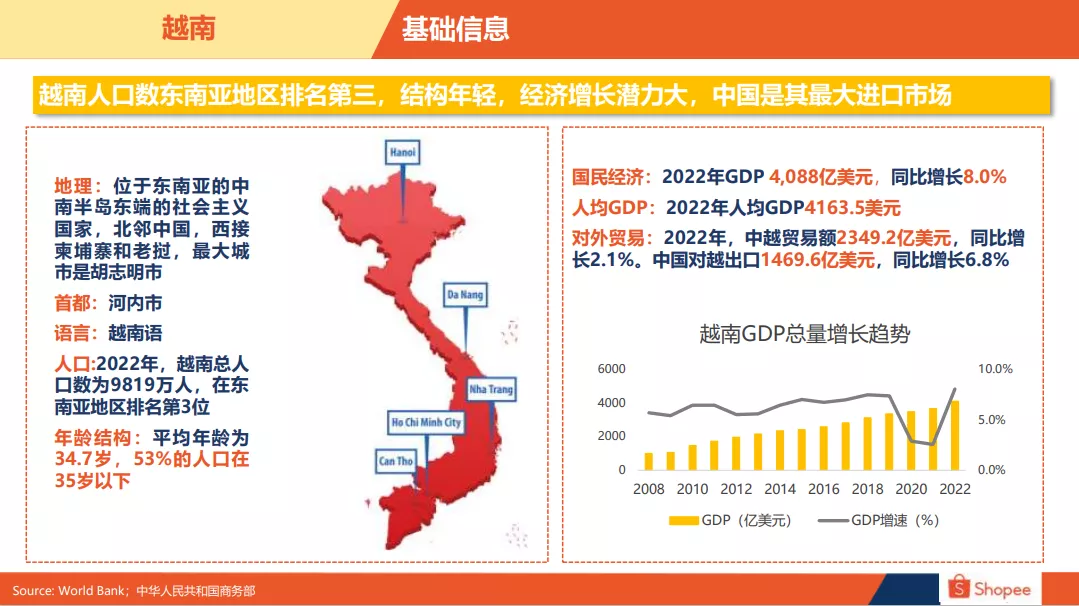 越南

基础信息

越南人口数东南亚地区排名第三，结构年轻，经济增长潜力大，中国是其最大进口市场

地理：位于东南亚的中南半岛东端的社会主义国家，北邻中国，西接柬埔寨和老挝，最大城市是胡志明市

首都：河内市

语言：越南语

人口:2022年，越南总人口数为9819万人，在东南亚地区排名第3位

年龄结构：平均年龄为34.7岁，53%的人口在35岁以下

Hanoi

Da Nang

Nha Trang

Ho Chi Minh City

Can Tho

国民经济：2022年GDP 4,088亿美元，同比增长8.0%

人均GDP：2022年人均GDP4163.5美元

对外贸易：2022年，中越贸易额2349.2亿美元，同比增长2.1%。中国对越出口1469.6亿美元，同比增长6.8%

越南GDP总量增长趋势

6000
4000
2000
0

10.0%
5.0%
0.0%

2008 2010 2012 2014 2016 2018 2020 2022

GDP（亿美元） GDP增速（%）

Source: World Bank；中华人民共和国商务部

Shopee